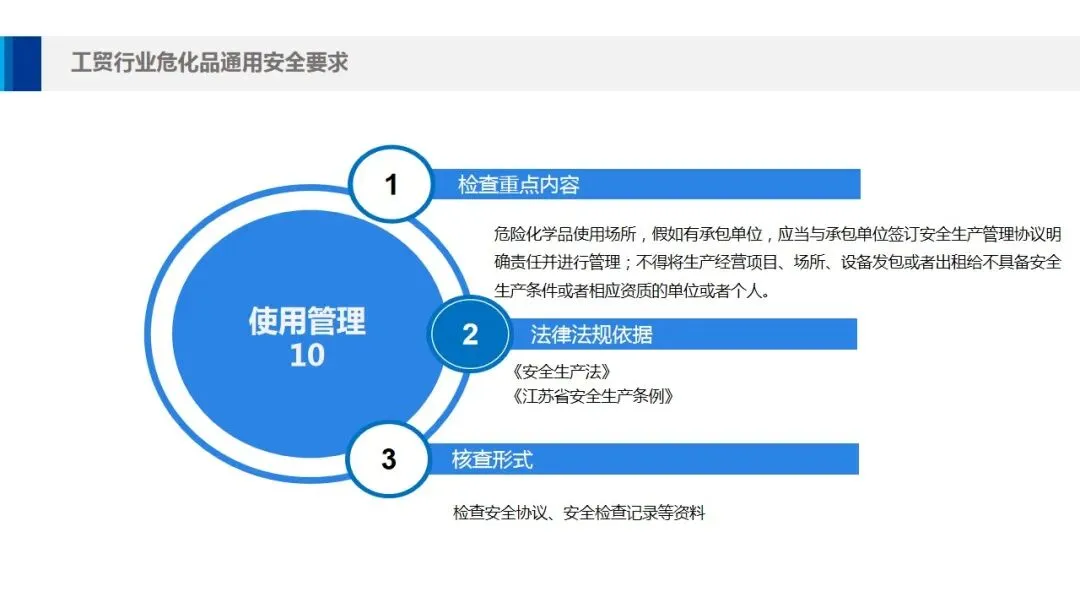 工贸行业危化品通用安全要求

使用管理
10

1 检查重点内容

危险化学品使用场所，假如有承包单位，应当与承包单位签订安全生产管理协议明确责任并进行管理；不得将生产经营项目、场所、设备发包或者出租给不具备安全生产条件或者相应资质的单位或者个人。

2 法律法规依据

《安全生产法》
《江苏省安全生产条例》

3 核查形式

检查安全协议、安全检查记录等资料